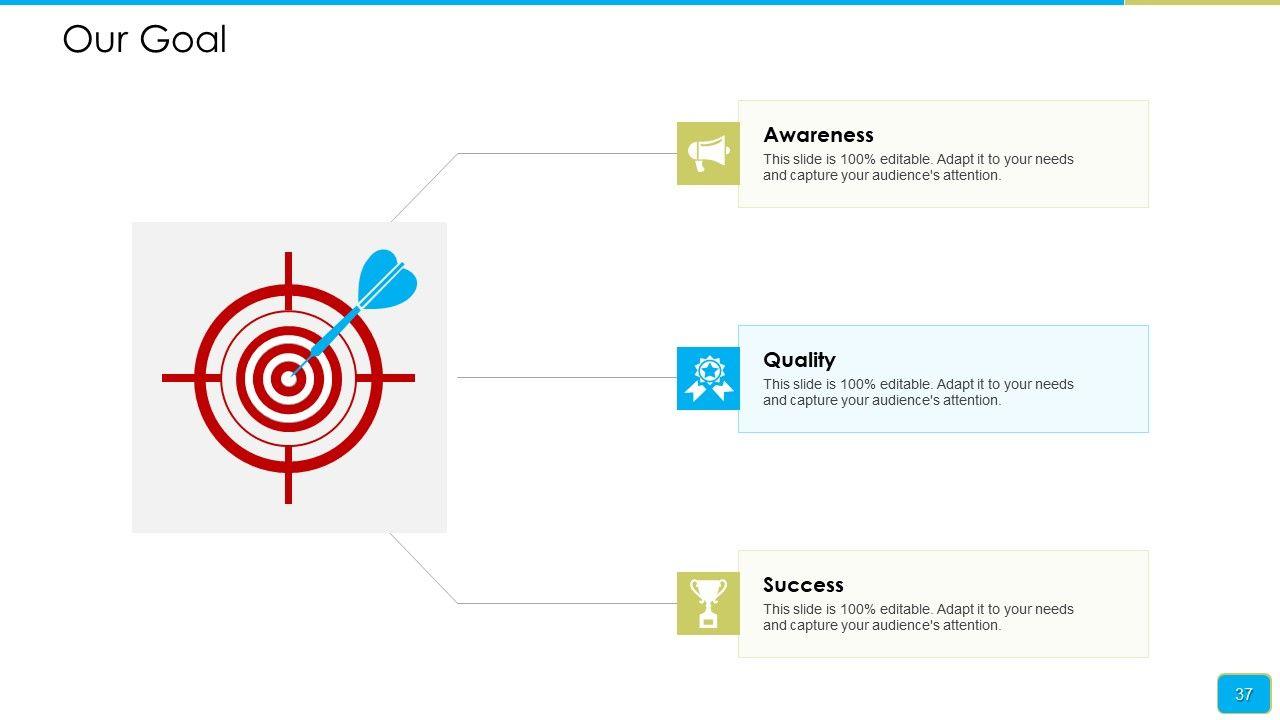 Our Goal

Awareness
This slide is 100% editable. Adapt it to your needs and capture your audience's attention.

Quality
This slide is 100% editable. Adapt it to your needs and capture your audience's attention.

Success
This slide is 100% editable. Adapt it to your needs and capture your audience's attention.

37